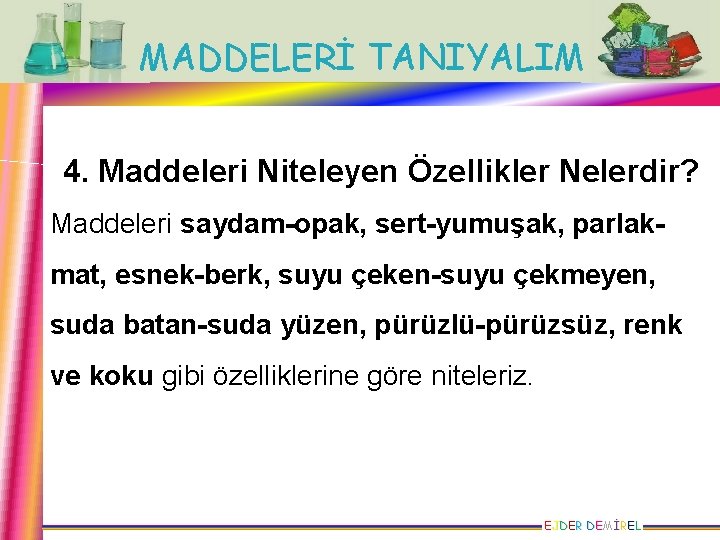 MADDELERİ TANIYALIM

4. Maddeleri Niteleyen Özellikler Nelerdir?

Maddeleri saydam-opak, sert-yumuşak, parlak-mat, esnek-berk, suyu çeken-suyu çekmeyen, suda batan-suda yüzen, pürüzlü-pürüzsüz, renk ve koku gibi özelliklerine göre niteleriz.

EJDER DEMİREL